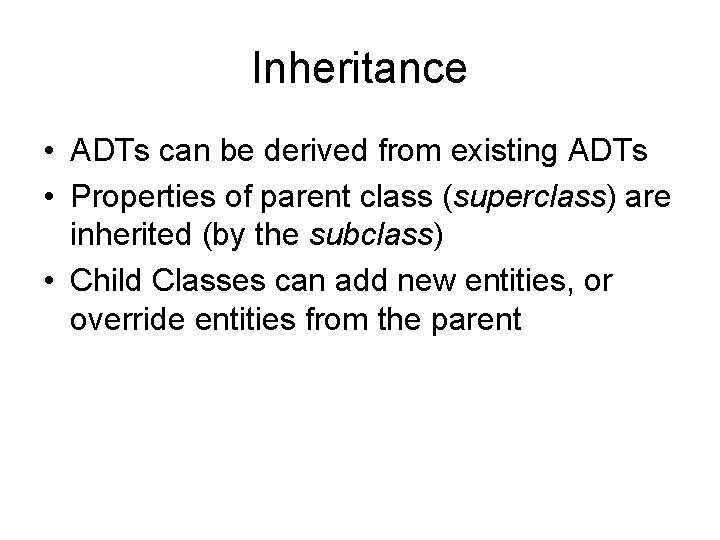 Inheritance

• ADTs can be derived from existing ADTs
• Properties of parent class (superclass) are inherited (by the subclass)
• Child Classes can add new entities, or override entities from the parent